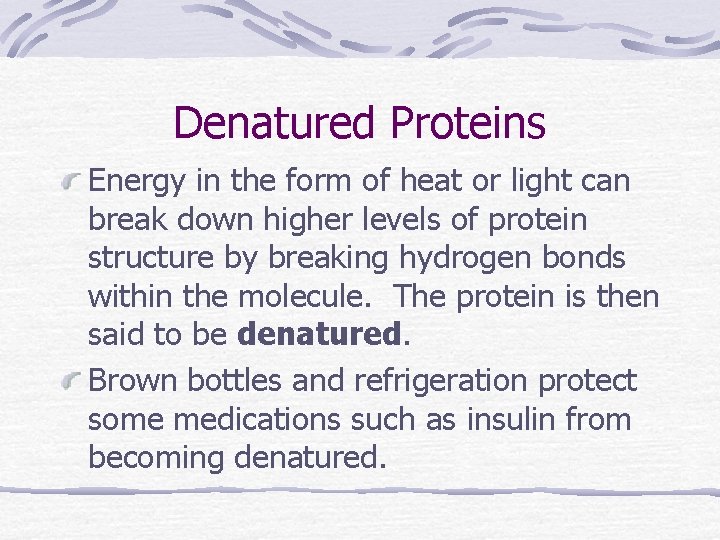 Denatured Proteins

Energy in the form of heat or light can break down higher levels of protein structure by breaking hydrogen bonds within the molecule.  The protein is then said to be **denatured**.

Brown bottles and refrigeration protect some medications such as insulin from becoming denatured.